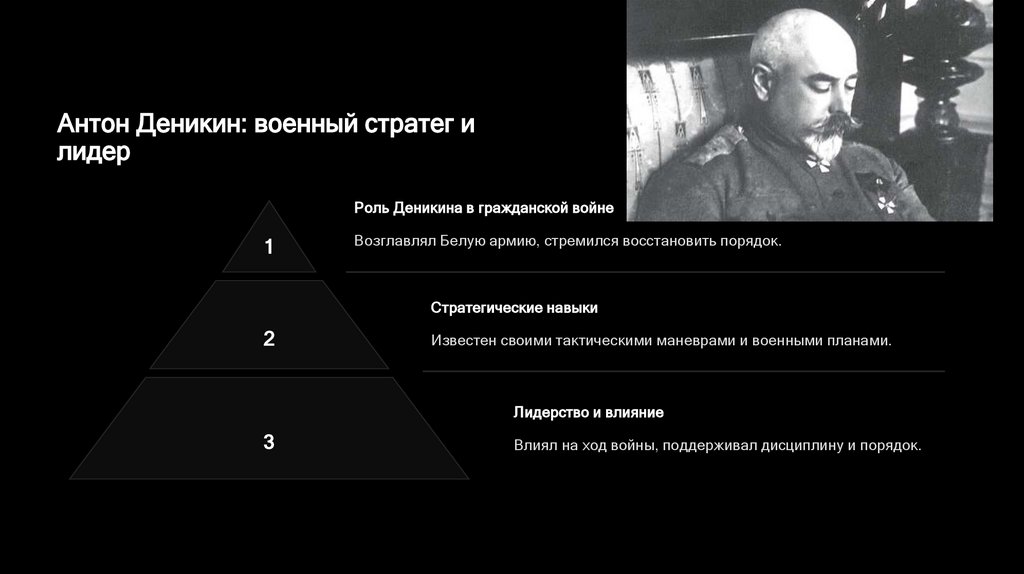 Антон Деникин: военный стратег и лидер

1

Роль Деникина в гражданской войне

Возглавлял Белую армию, стремился восстановить порядок.

2

Стратегические навыки

Известен своими тактическими маневрами и военными планами.

3

Лидерство и влияние

Влиял на ход войны, поддерживал дисциплину и порядок.